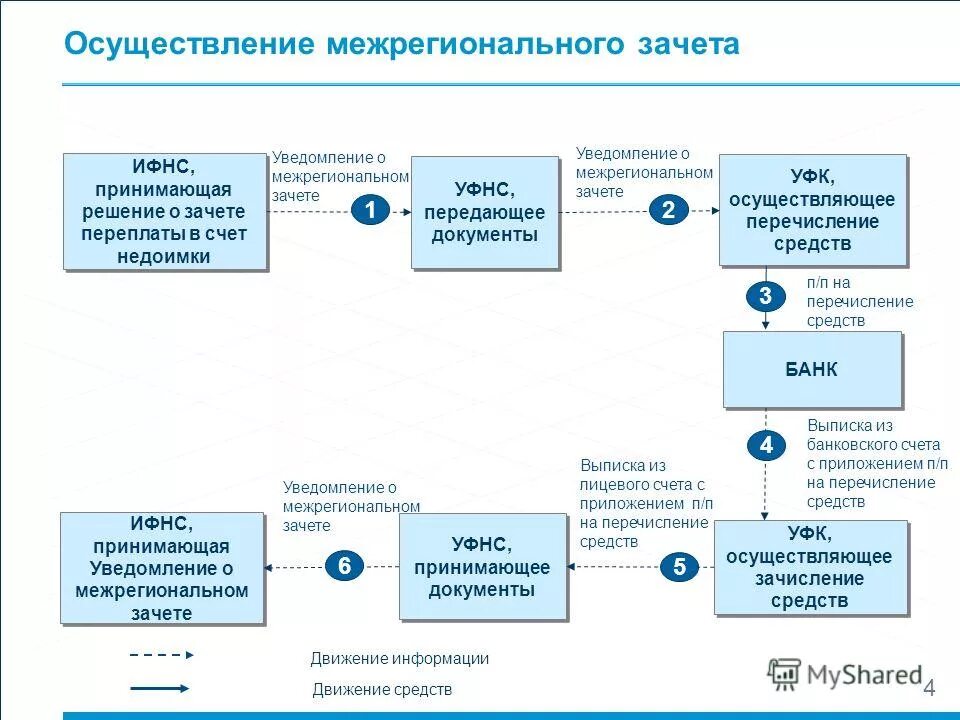 Осуществление межрегионального зачета

ИФНС, принимающая решение о зачете переплаты в счет недоимки

Уведомление о межрегиональном зачете

1

УФНС, передающее документы

Уведомление о межрегиональном зачете

2

УФК, осуществляющее перечисление средств

3

п/п на перечисление средств

БАНК

4

Выписка из банковского счета с приложением п/п на перечисление средств

УФК, осуществляющее зачисление средств

5

Выписка из лицевого счета с приложением п/п на перечисление средств

УФНС, принимающее документы

6

Уведомление о межрегиональном зачете

ИФНС, принимающая Уведомление о межрегиональном зачете

Движение информации

Движение средств

MyShared

4